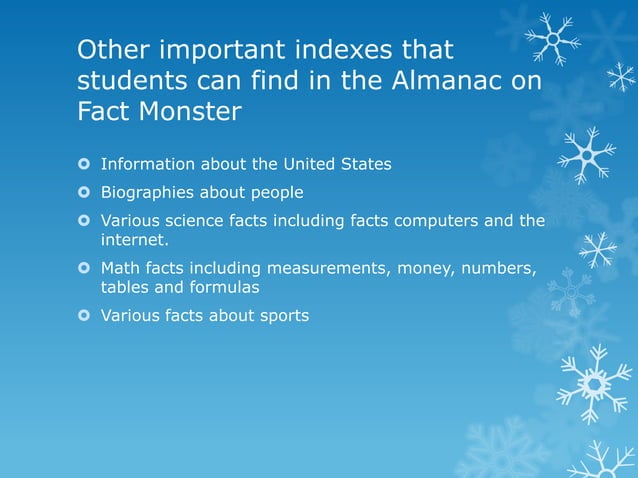 Other important indexes that students can find in the Almanac on Fact Monster

Information about the United States

Biographies about people

Various science facts including facts computers and the internet.

Math facts including measurements, money, numbers, tables and formulas

Various facts about sports